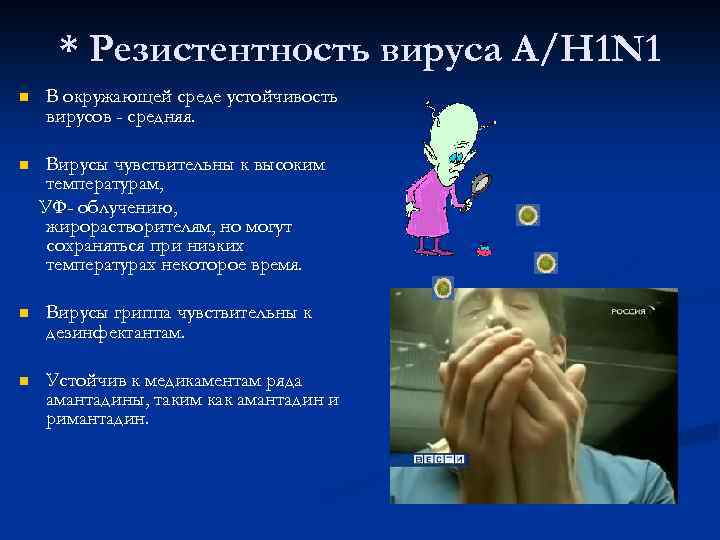 * Резистентность вируса A/H1N1

В окружающей среде устойчивость вирусов - средняя.

Вирусы чувствительны к высоким температурам,
УФ- облучению, жирорастворителям, но могут сохраняться при низких температурах некоторое время.

Вирусы гриппа чувствительны к дезинфектантам.

Устойчив к медикаментам ряда амантадины, таким как амантадин и римантадин.

РОССИЯ

ВЕСТИ